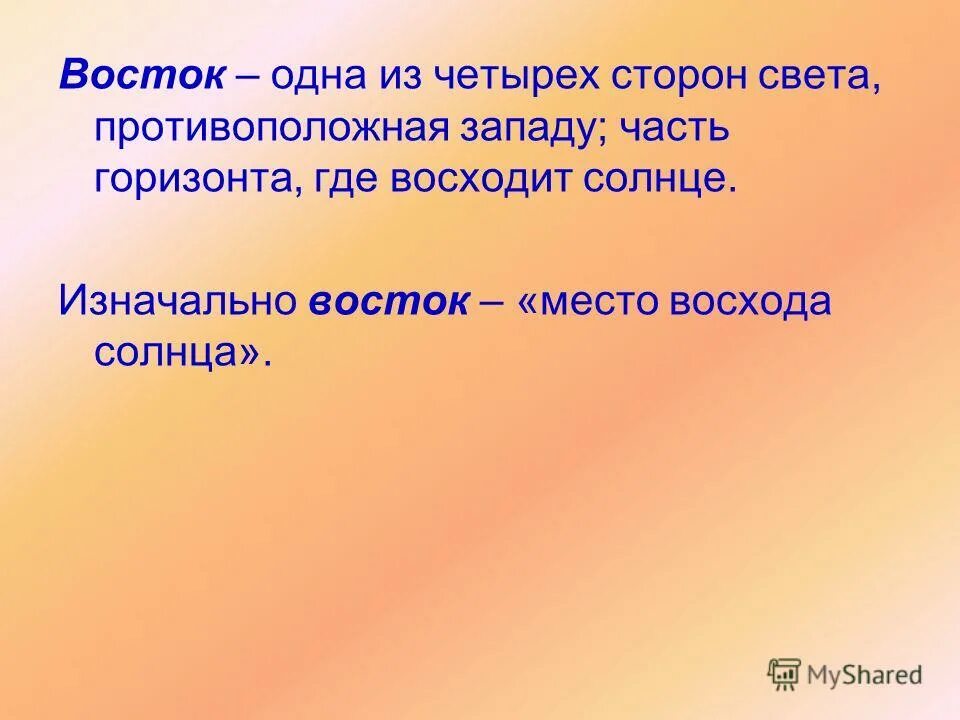 Восток – одна из четырех сторон света, противоположная западу; часть горизонта, где восходит солнце.

Изначально восток – «место восхода солнца».

MyShared